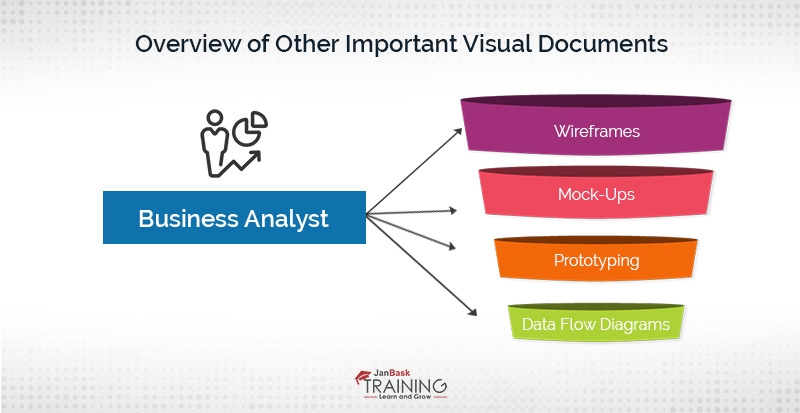 Overview of Other Important Visual Documents

Business Analyst

Wireframes

Mock-Ups

Prototyping

Data Flow Diagrams

JanBask
TRAINING
Learn and Grow